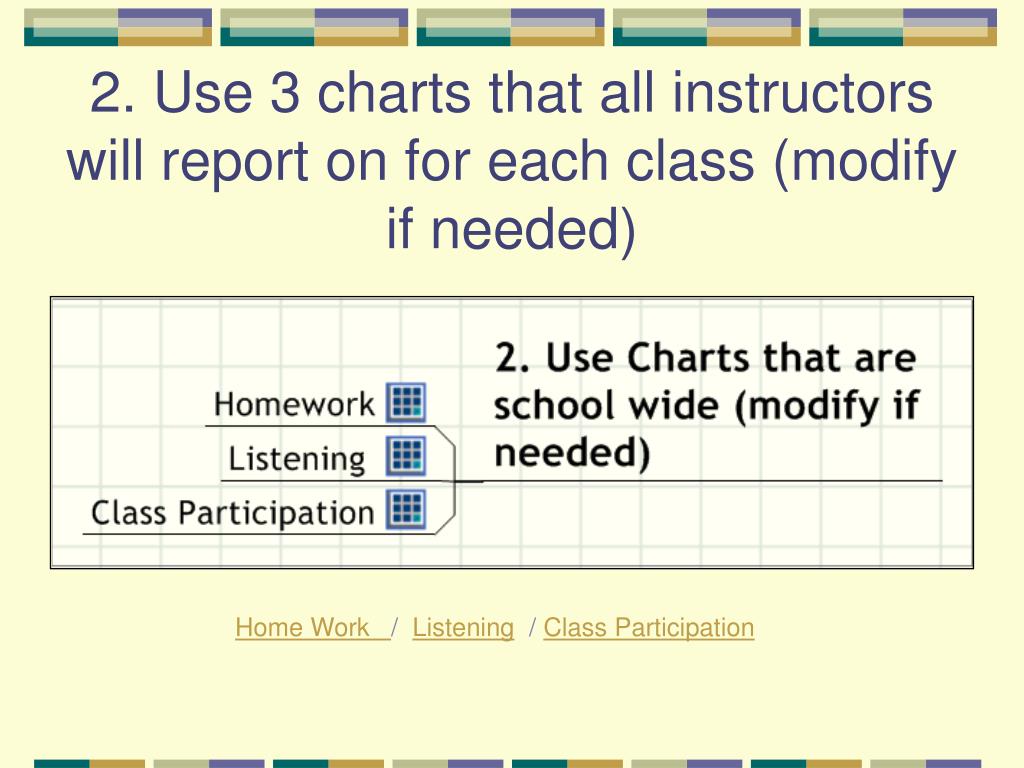 2. Use 3 charts that all instructors will report on for each class (modify if needed)

Homework
Listening
Class Participation

2. Use Charts that are school wide (modify if needed)

Home Work / Listening / Class Participation